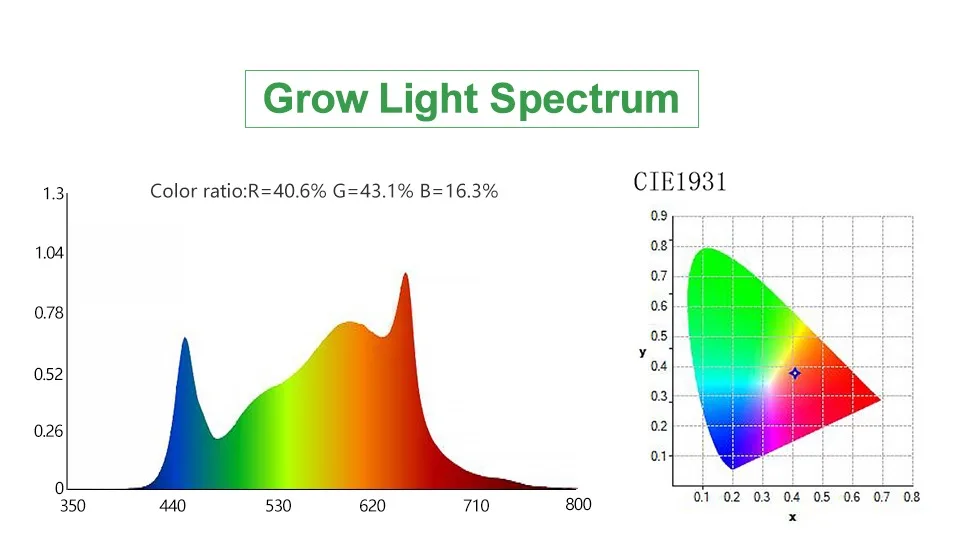 Grow Light Spectrum

Color ratio:R=40.6% G=43.1% B=16.3%

1.3
1.04
0.78
0.52
0.26
0
350
440
530
620
710
800

CIE1931

0.9
0.8
0.7
0.6
0.5
0.4
0.3
0.2
0.1
y
0.1
0.2
0.3
0.4
0.5
0.6
0.7
0.8
x